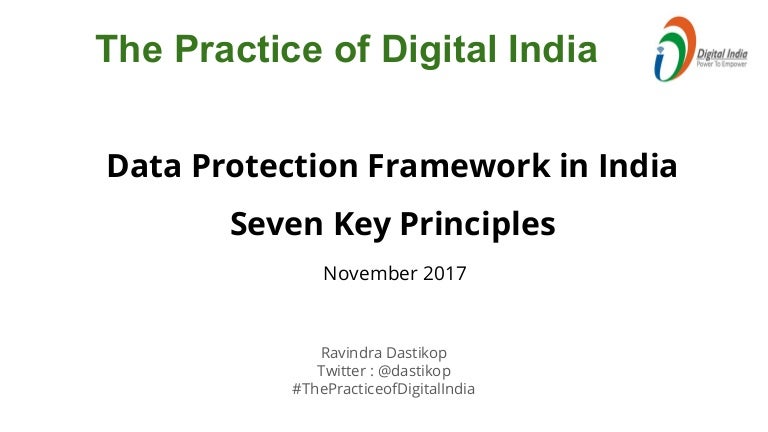 The Practice of Digital India

Digital India
Power To Empower

Data Protection Framework in India

Seven Key Principles

November 2017

Ravindra Dastikop
Twitter : @dastikop
#ThePracticeofDigitalIndia